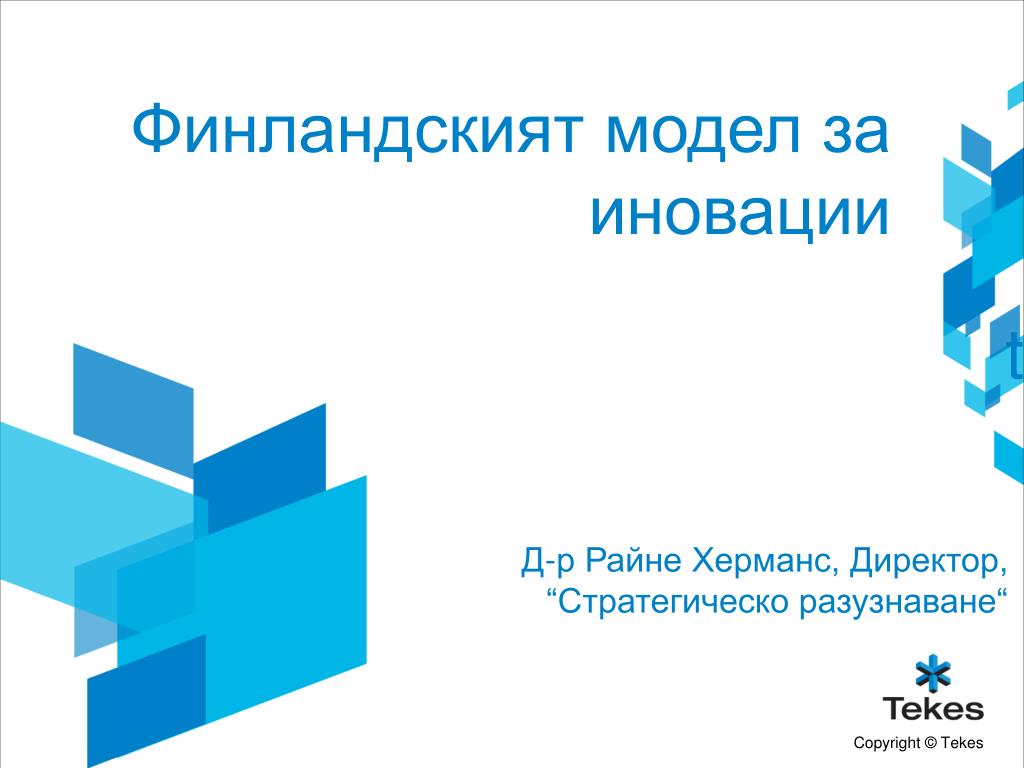 Финландският модел за иновации

t

Д-р Райне Херманс, Директор, “Стратегическо разузнаване“

Tekes

Copyright © Tekes